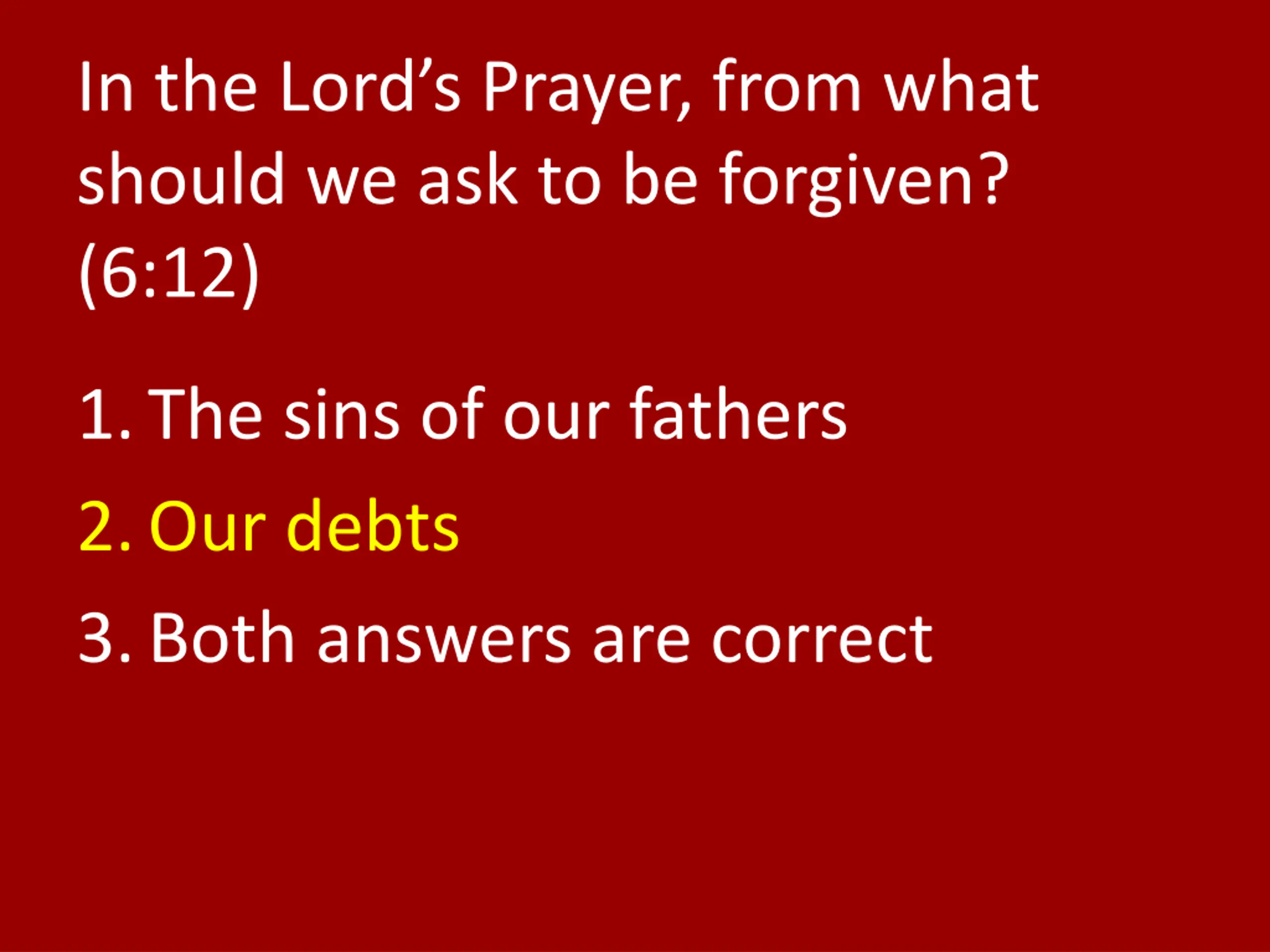 In the Lord’s Prayer, from what should we ask to be forgiven? (6:12)

1. The sins of our fathers

2. Our debts

3. Both answers are correct